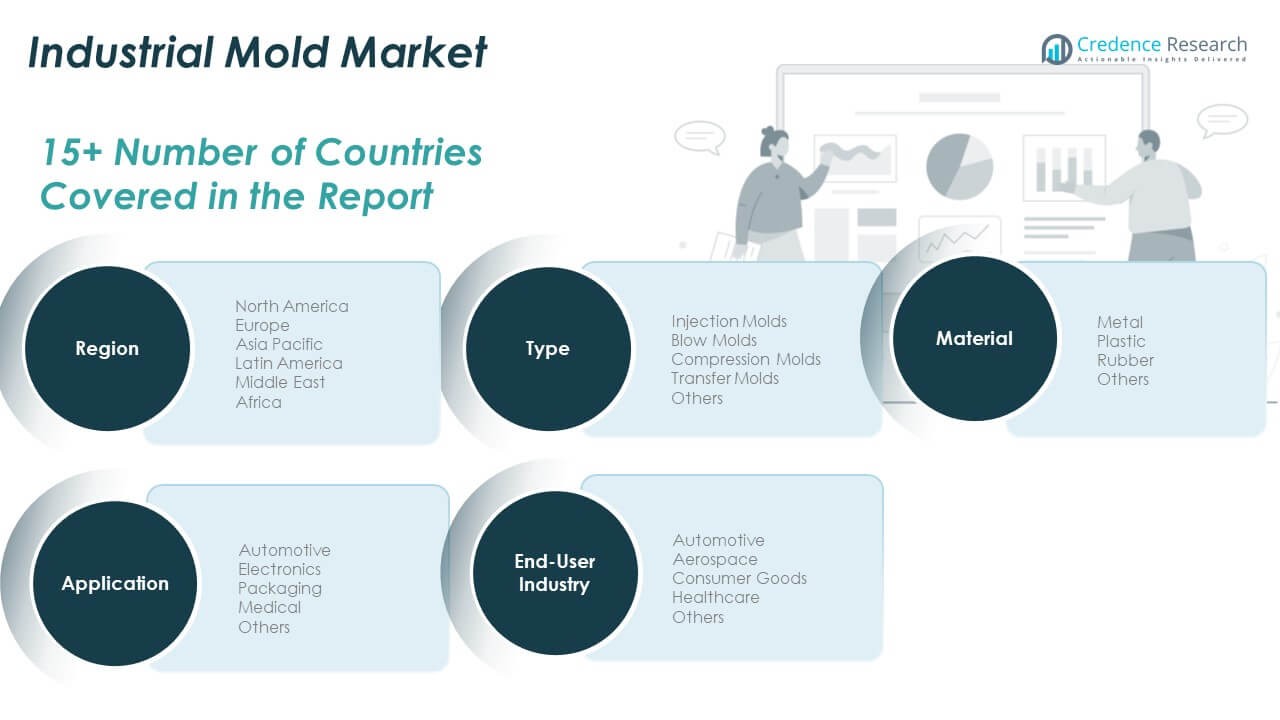 Industrial Mold Market

Credence Research
Actionable Insights Delivered

15+ Number of Countries Covered in the Report

Region
North America
Europe
Asia Pacific
Latin America
Middle East
Africa

Type
Injection Molds
Blow Molds
Compression Molds
Transfer Molds
Others

Material
Metal
Plastic
Rubber
Others

Application
Automotive
Electronics
Packaging
Medical
Others

End-User Industry
Automotive
Aerospace
Consumer Goods
Healthcare
Others